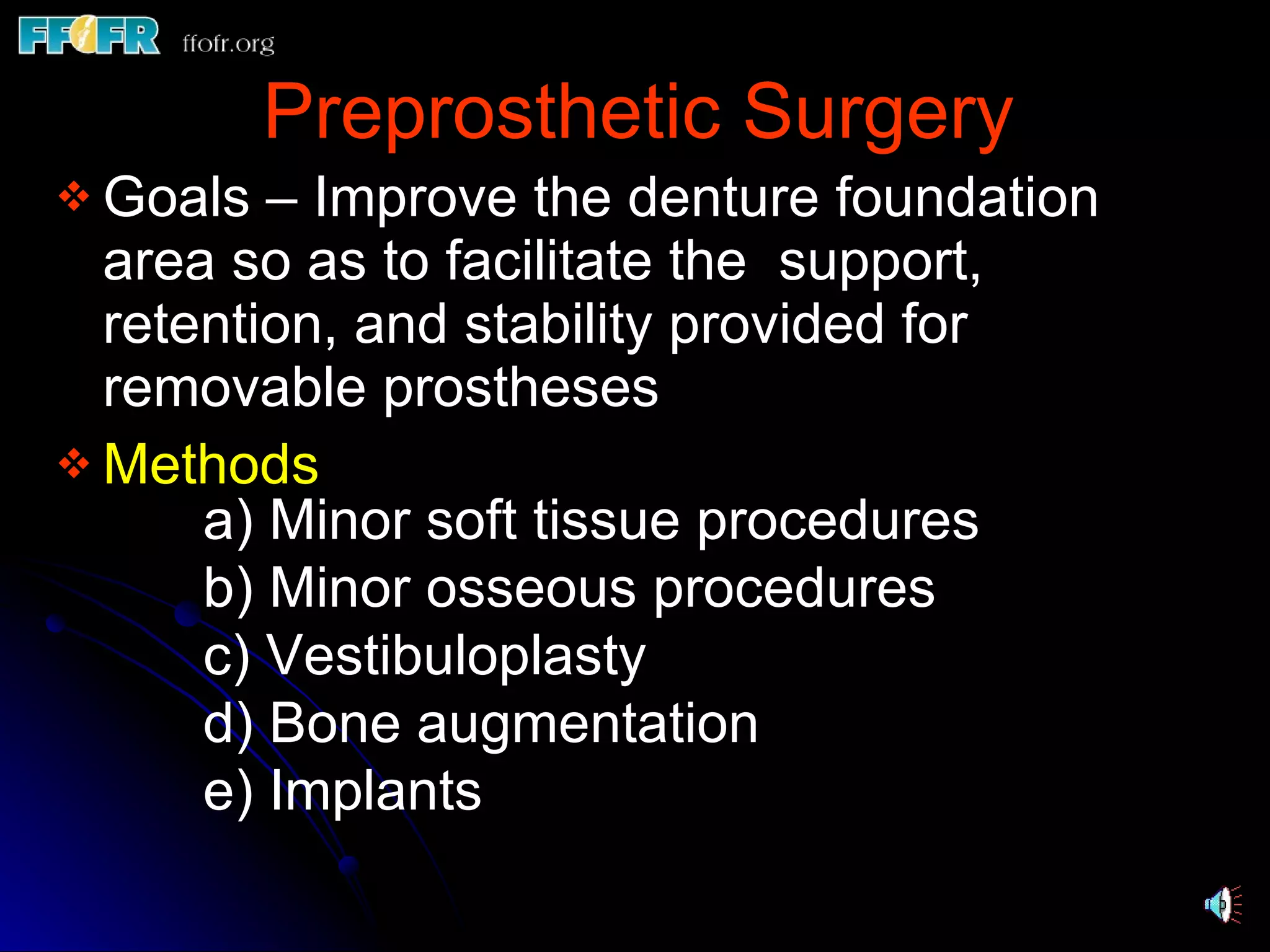 FFOFR ffofr.org

Preprosthetic Surgery

❖ Goals – Improve the denture foundation area so as to facilitate the support, retention, and stability provided for removable prostheses

❖ Methods
a) Minor soft tissue procedures
b) Minor osseous procedures
c) Vestibuloplasty
d) Bone augmentation
e) Implants